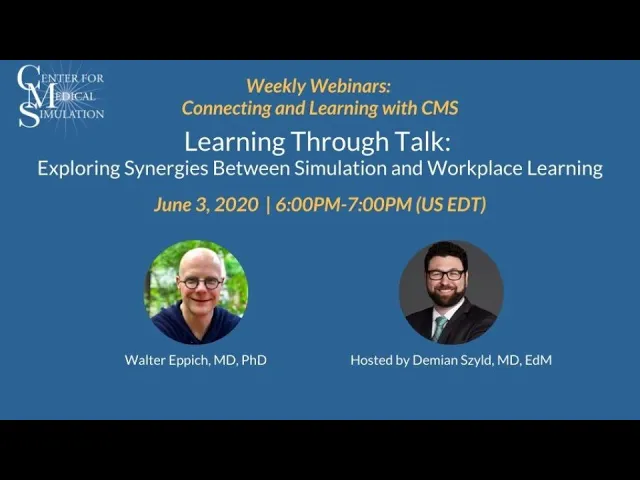 CENTER FOR MEDICAL SIMULATION

Weekly Webinars:
Connecting and Learning with CMS

Learning Through Talk:
Exploring Synergies Between Simulation and Workplace Learning

June 3, 2020 | 6:00PM-7:00PM (US EDT)

Walter Eppich, MD, PhD

Hosted by Demian Szyld, MD, EdM